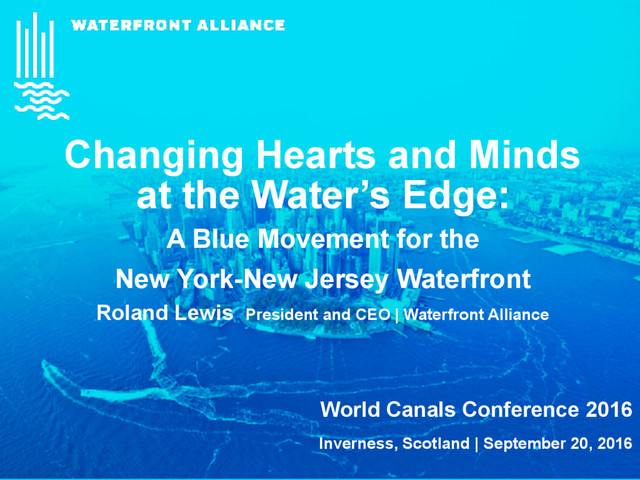 WATERFRONT ALLIANCE

Changing Hearts and Minds at the Water's Edge:

A Blue Movement for the New York-New Jersey Waterfront

Roland Lewis President and CEO | Waterfront Alliance

World Canals Conference 2016

Inverness, Scotland | September 20, 2016